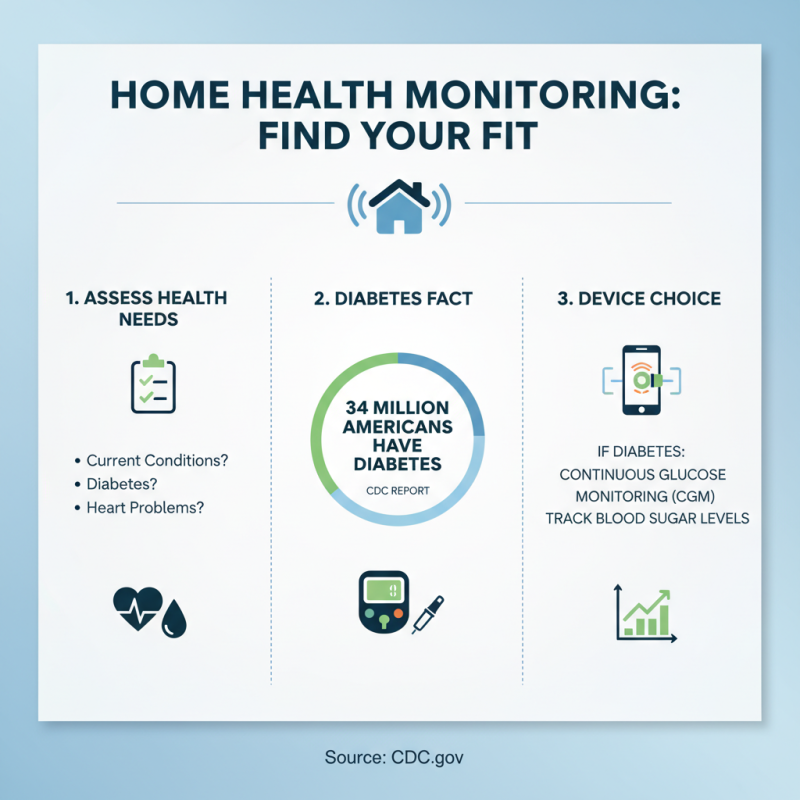 HOME HEALTH MONITORING: FIND YOUR FIT

1. ASSESS HEALTH NEEDS

• Current Conditions?
• Diabetes?
• Heart Problems?

2. DIABETES FACT

34 MILLION AMERICANS HAVE DIABETES
CDC REPORT

3. DEVICE CHOICE

IF DIABETES:
CONTINUOUS GLUCOSE MONITORING (CGM)
TRACK BLOOD SUGAR LEVELS

Source: CDC.gov